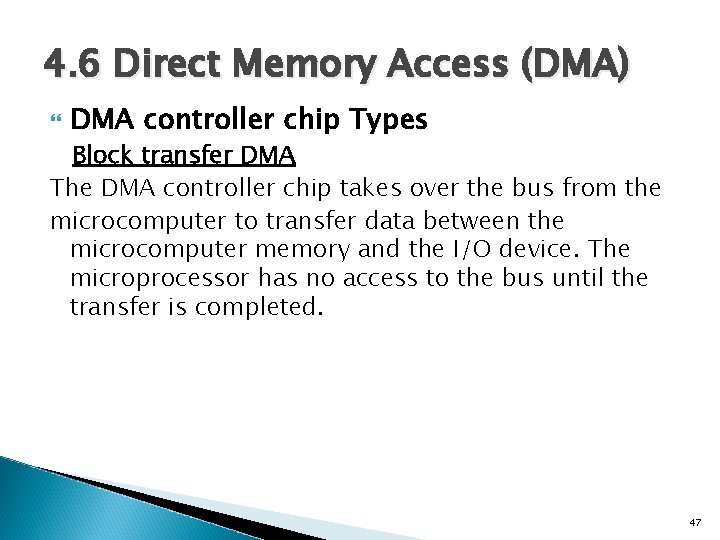 4.6 Direct Memory Access (DMA)

DMA controller chip Types

Block transfer DMA

The DMA controller chip takes over the bus from the microcomputer to transfer data between the microcomputer memory and the I/O device. The microprocessor has no access to the bus until the transfer is completed.

47